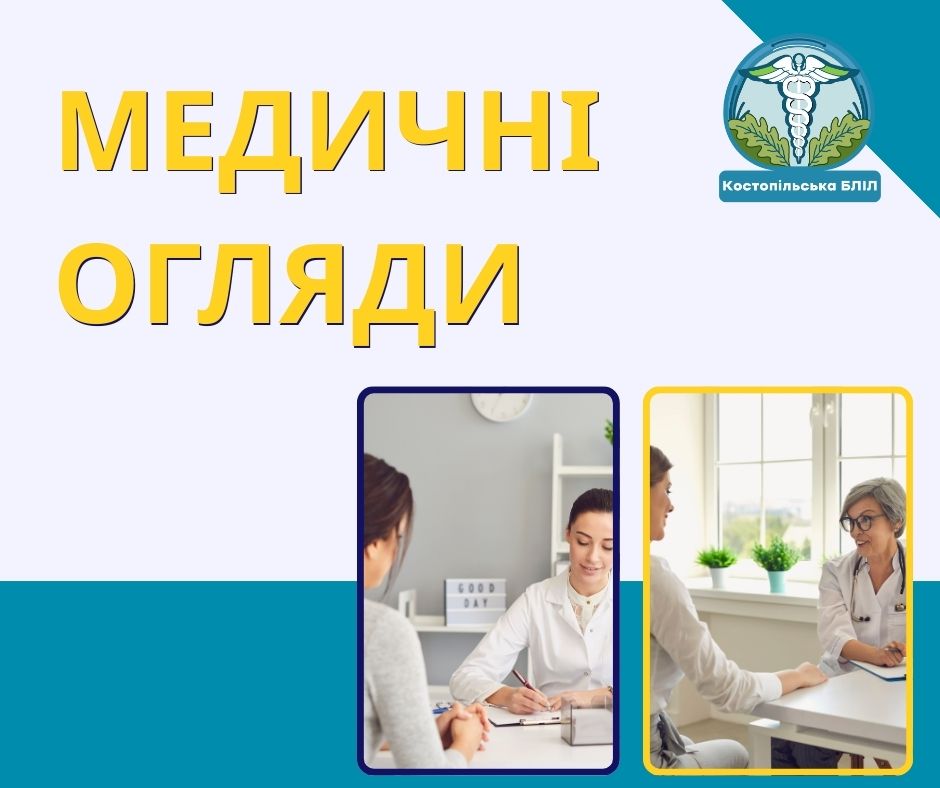 МЕДИЧНІ ОГЛЯДИ

Костопільська БЛІЛ

GOOD DAY